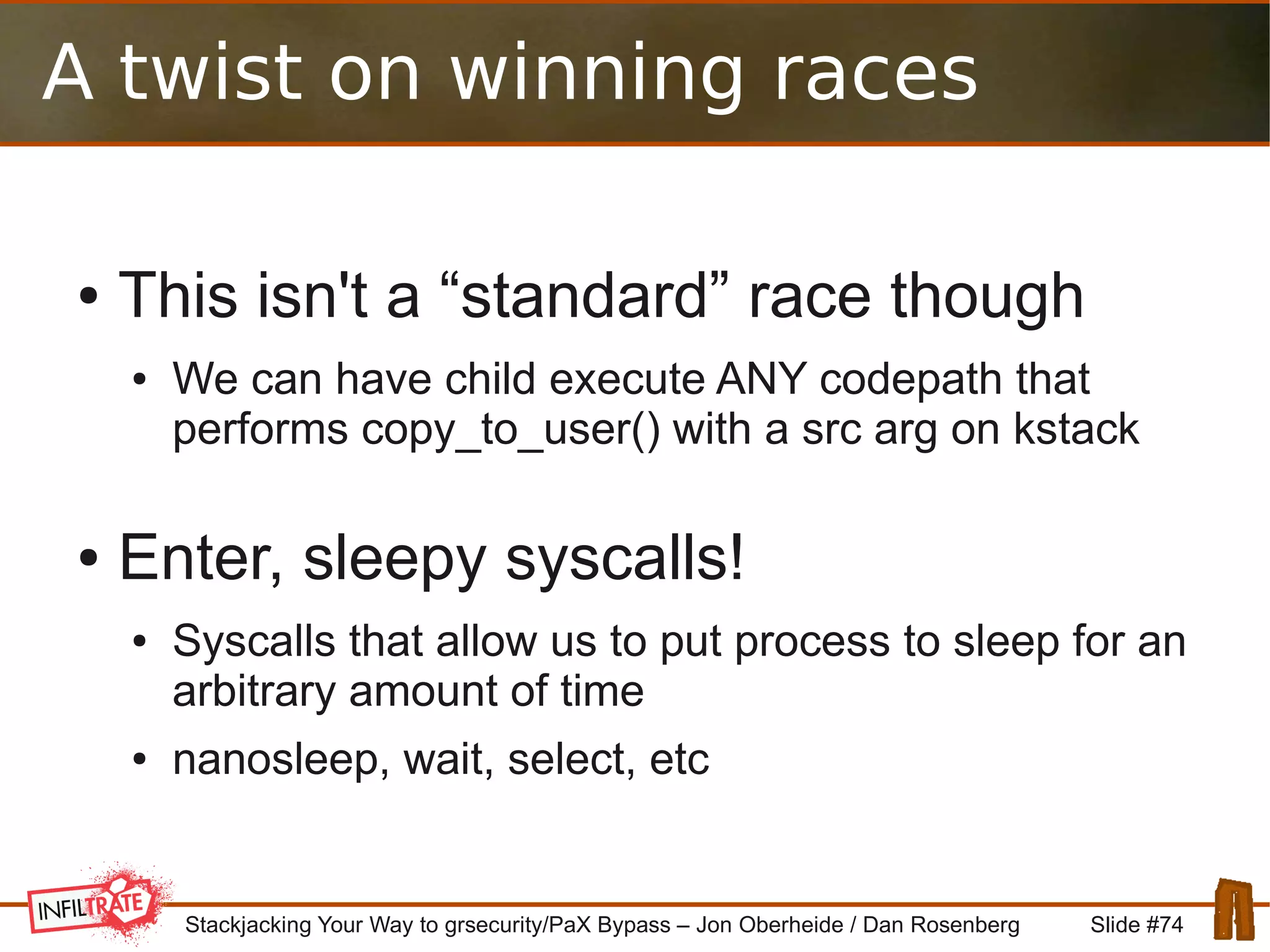 A twist on winning races

• This isn't a “standard” race though
  • We can have child execute ANY codepath that performs copy_to_user() with a src arg on kstack

• Enter, sleepy syscalls!
  • Syscalls that allow us to put process to sleep for an arbitrary amount of time
  • nanosleep, wait, select, etc

INFILTRATE

Stackjacking Your Way to grsecurity/PaX Bypass – Jon Oberheide / Dan Rosenberg

Slide #74